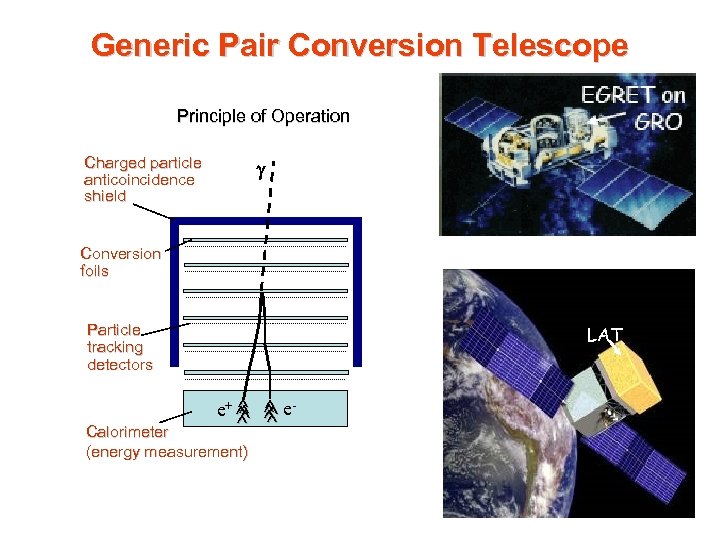 Generic Pair Conversion Telescope

Principle of Operation

Charged particle anticoincidence shield

$\gamma$

Conversion foils

Particle tracking detectors

$e^+$ $e^-$

Calorimeter (energy measurement)

EGRET on GRO

LAT